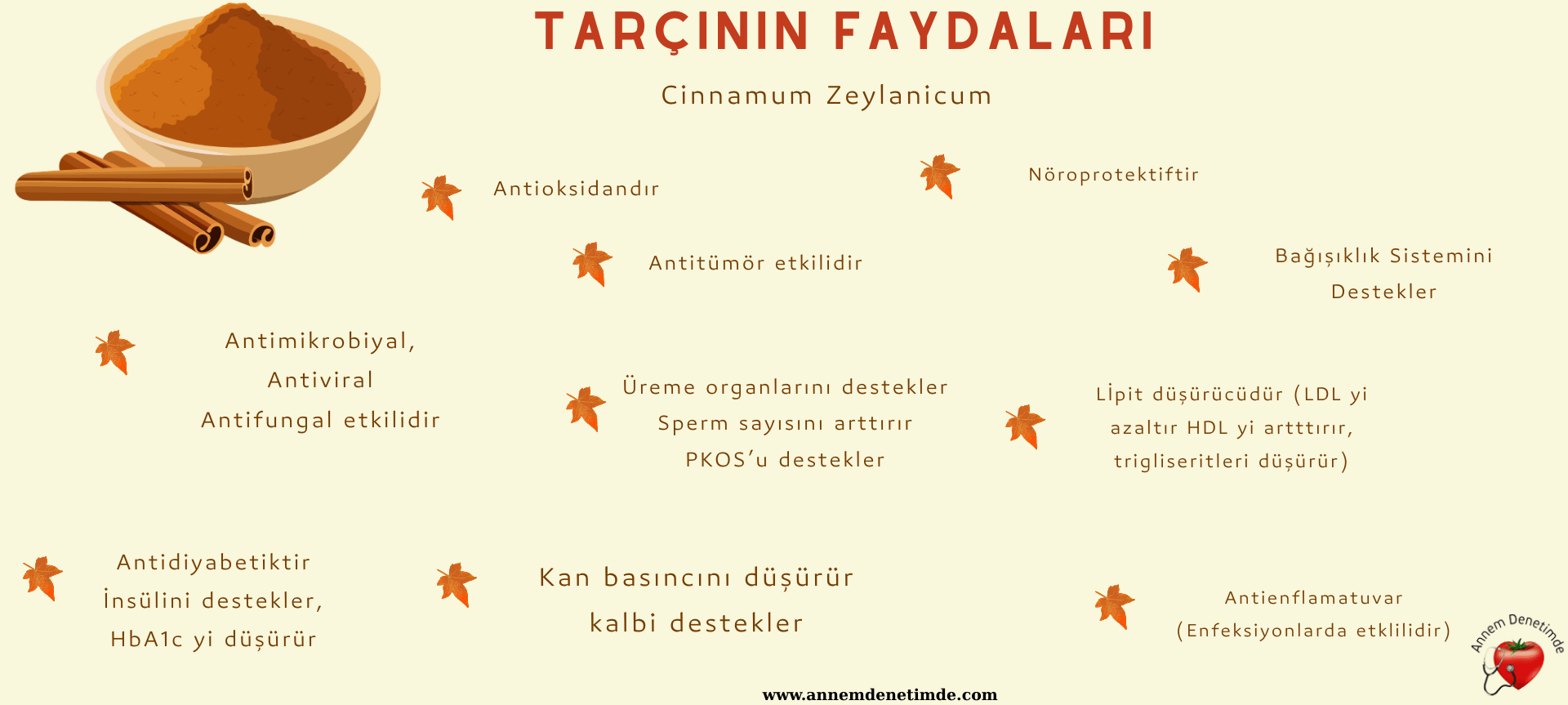 TARÇININ FAYDALARI

Cinnamum Zeylanicum

Antioksidandır

Nöroprotektiftir

Antitümör etkilidir

Bağışıklık Sistemini Destekler

Antimikrobiyal,
Antiviral
Antifungal etkilidir

Üreme organlarını destekler
Sperm sayısını arttırır
PKOS'u destekler

Lİpit düşürücüdür (LDL yi azaltır HDL yi artttırır, trigliseritleri düşürür)

Antidiyabetiktir
İnsülini destekler,
HbA1c yi düşürür

Kan basıncını düşürür
kalbi destekler

Antienflamatuvar
(Enfeksiyonlarda etklilidir)

Annem Denetimde

www.annemdenetimde.com